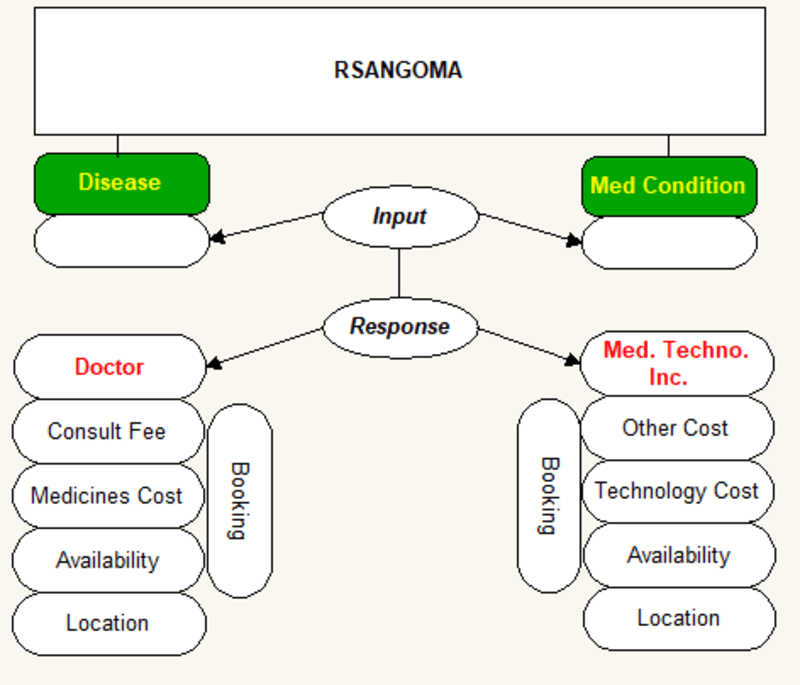 RSANGOMA

Disease

Med Condition

Input

Response

Doctor

Consult Fee

Medicines Cost

Availability

Location

Booking

Med. Techno. Inc.

Other Cost

Technology Cost

Availability

Location

Booking